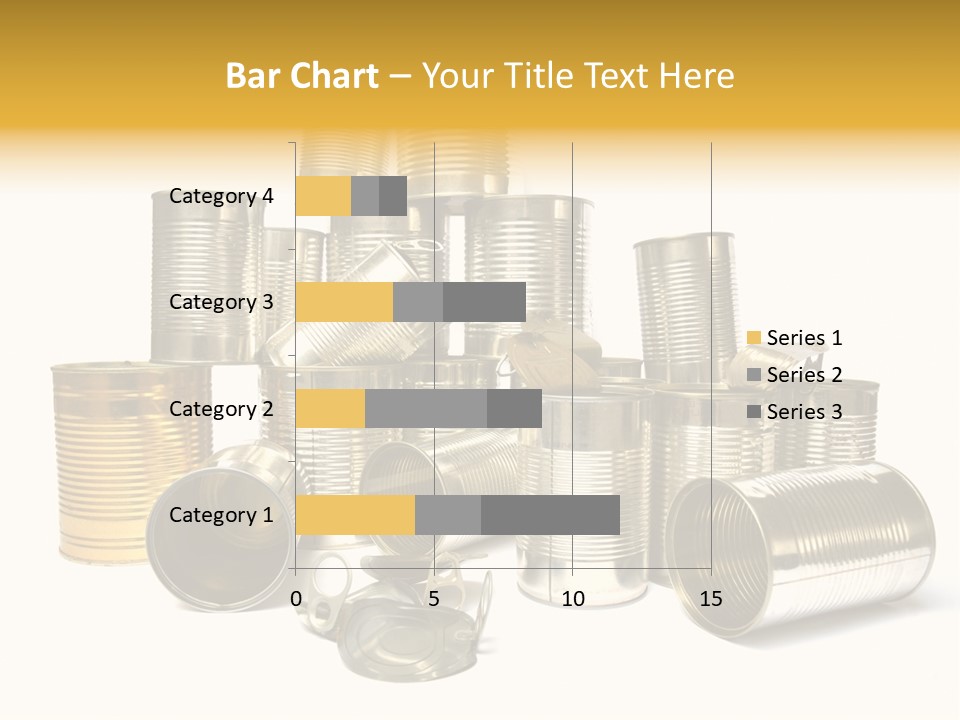 Bar Chart – Your Title Text Here

Category 4
Category 3
Category 2
Category 1

0
5
10
15

Series 1
Series 2
Series 3